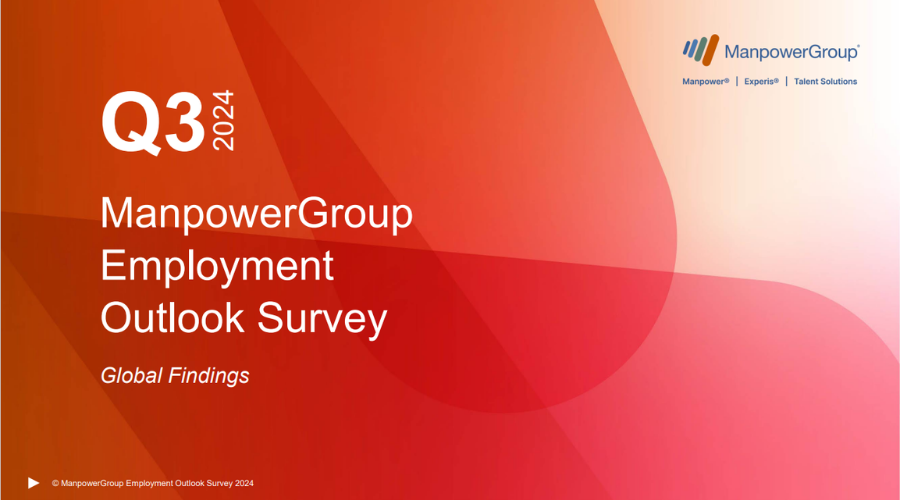 ManpowerGroup®

Manpower® | Experis® | Talent Solutions

Q3 2024

ManpowerGroup Employment Outlook Survey

Global Findings

© ManpowerGroup Employment Outlook Survey 2024